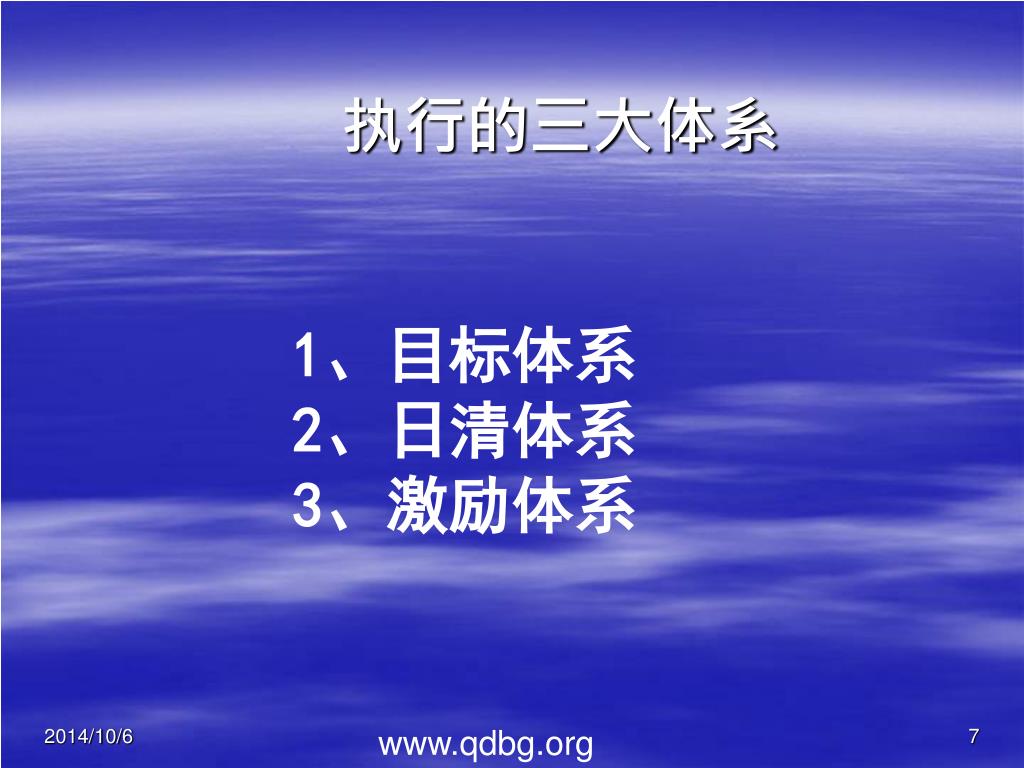 执行的三大体系

1、目标体系
2、日清体系
3、激励体系

2014/10/6

www.qdbg.org

7